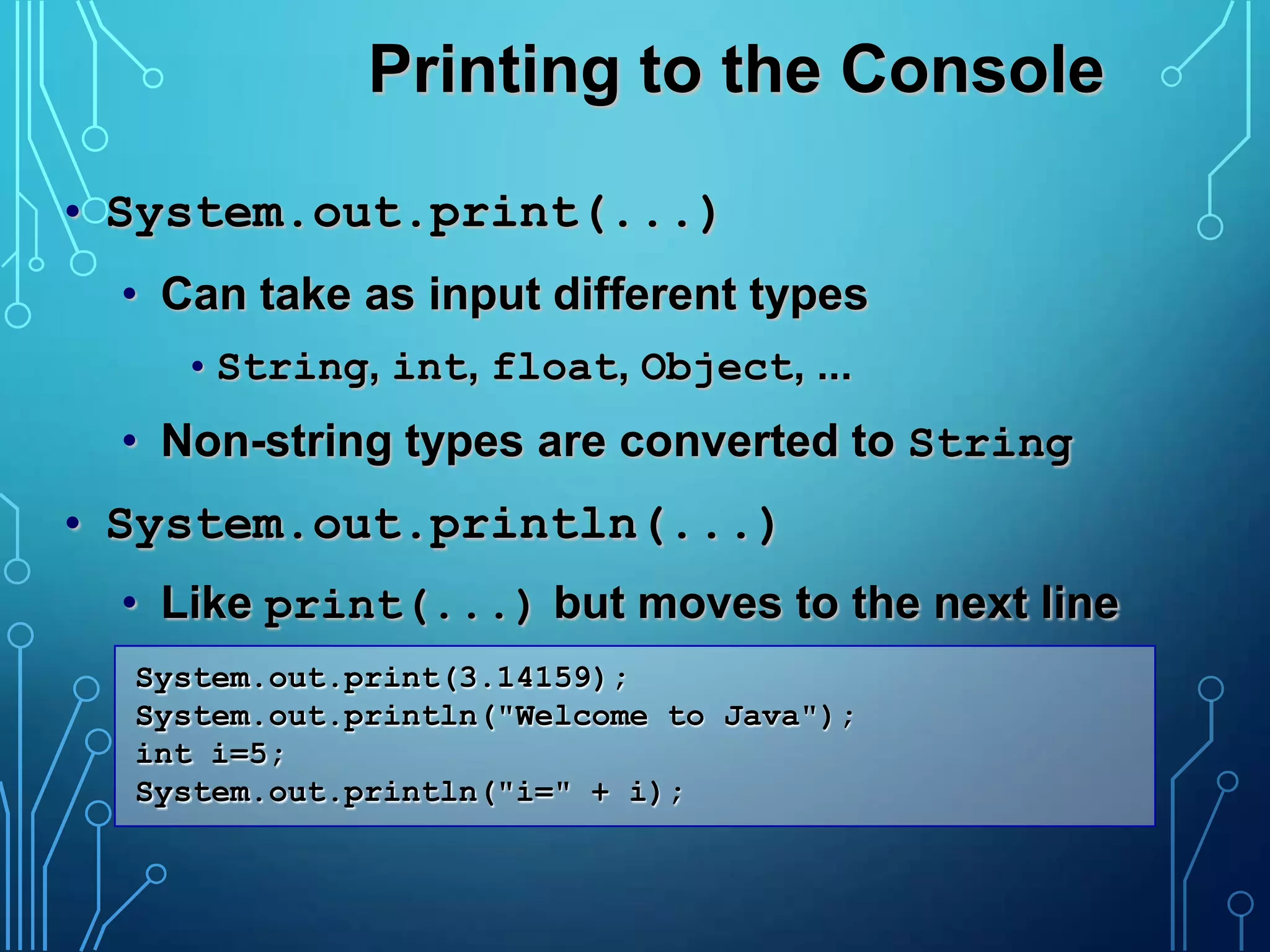 Printing to the Console

• System.out.print(...)

• Can take as input different types

• String, int, float, Object, ...

• Non-string types are converted to String

• System.out.println(...)

• Like print(...) but moves to the next line

System.out.print(3.14159);
System.out.println("Welcome to Java");
int i=5;
System.out.println("i=" + i);